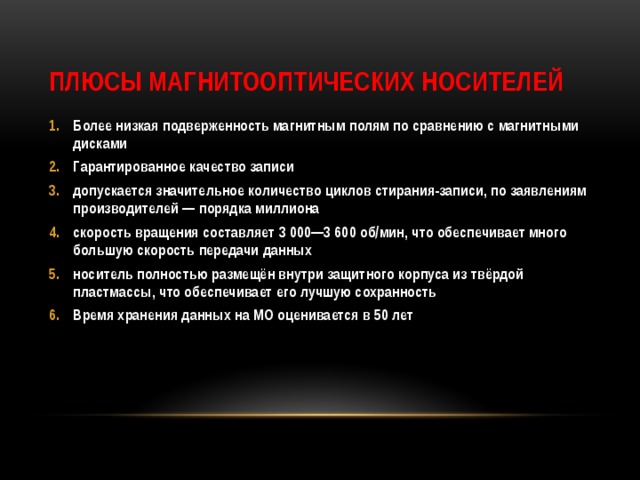 ПЛЮСЫ МАГНИТООПТИЧЕСКИХ НОСИТЕЛЕЙ

1. Более низкая подверженность магнитным полям по сравнению с магнитными дисками
2. Гарантированное качество записи
3. допускается значительное количество циклов стирания-записи, по заявлениям производителей — порядка миллиона
4. скорость вращения составляет 3 000—3 600 об/мин, что обеспечивает много большую скорость передачи данных
5. носитель полностью размещён внутри защитного корпуса из твёрдой пластмассы, что обеспечивает его лучшую сохранность
6. Время хранения данных на МО оценивается в 50 лет